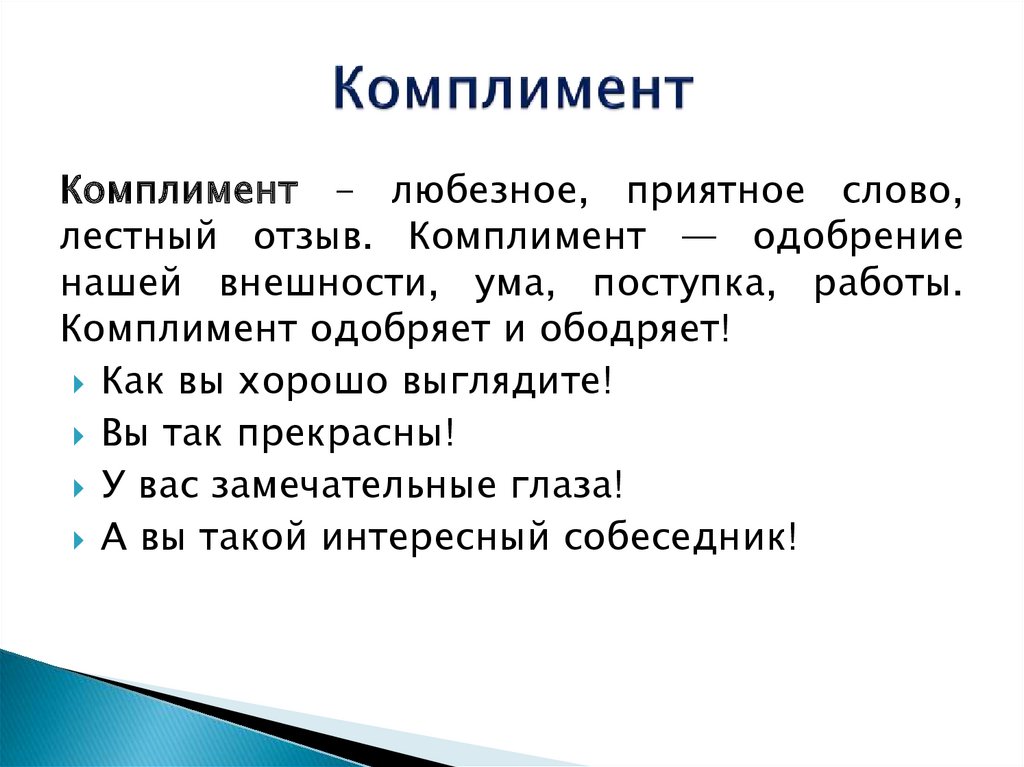 Комплимент

Комплимент – любезное, приятное слово, лестный отзыв. Комплимент — одобрение нашей внешности, ума, поступка, работы. Комплимент одобряет и ободряет!

Как вы хорошо выглядите!
Вы так прекрасны!
У вас замечательные глаза!
А вы такой интересный собеседник!